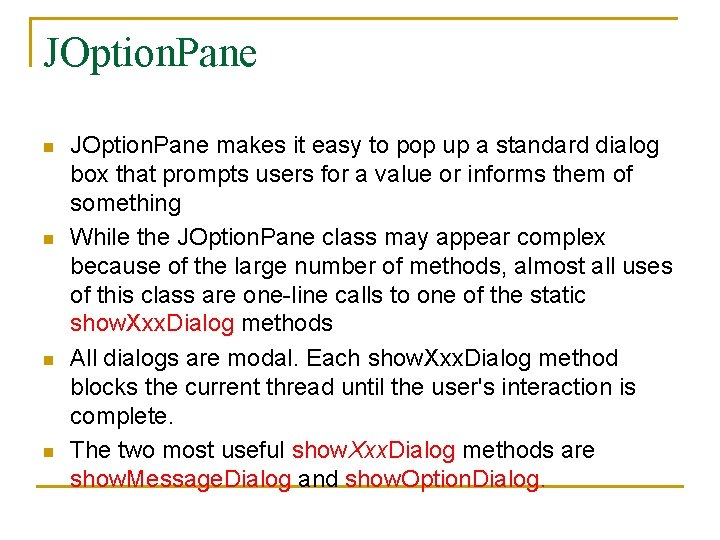 JOptionPane

JOptionPane makes it easy to pop up a standard dialog box that prompts users for a value or informs them of something

While the JOptionPane class may appear complex because of the large number of methods, almost all uses of this class are one-line calls to one of the static showXxxDialog methods

All dialogs are modal. Each showXxxDialog method blocks the current thread until the user's interaction is complete.

The two most useful showXxxDialog methods are showMessageDialog and showOptionDialog.